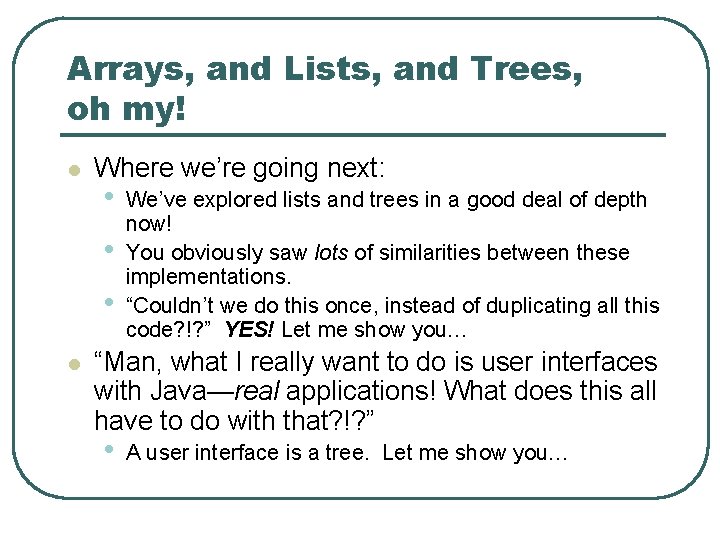 Arrays, and Lists, and Trees, oh my!

Where we're going next:

We've explored lists and trees in a good deal of depth now!

You obviously saw lots of similarities between these implementations.

"Couldn't we do this once, instead of duplicating all this code?!?" YES! Let me show you…

"Man, what I really want to do is user interfaces with Java—real applications! What does this all have to do with that?!?"

A user interface is a tree. Let me show you…